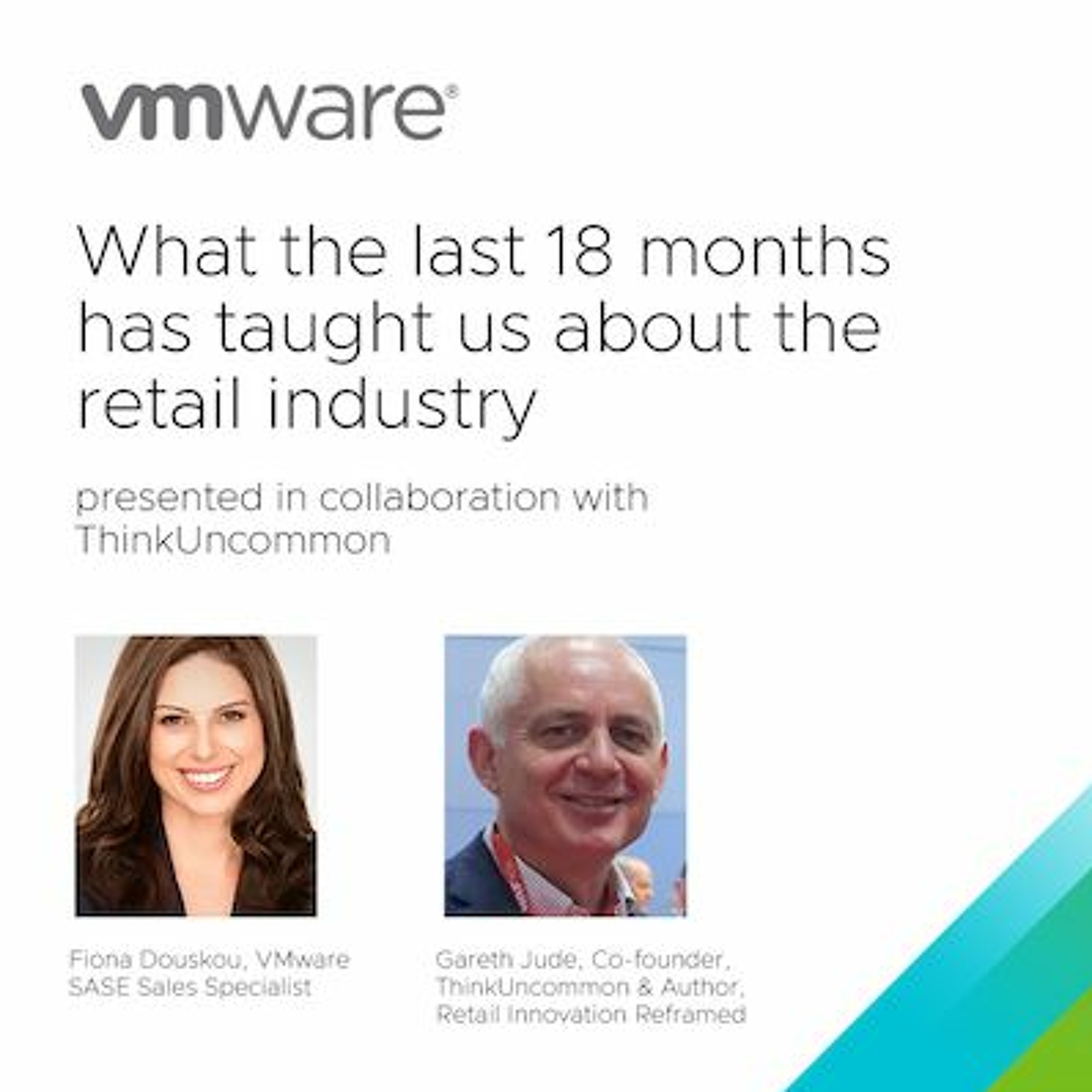 vmware®

What the last 18 months has taught us about the retail industry

presented in collaboration with ThinkUncommon

Fiona Douskou, VMware SASE Sales Specialist

Gareth Jude, Co-founder, ThinkUncommon & Author, Retail Innovation Reframed